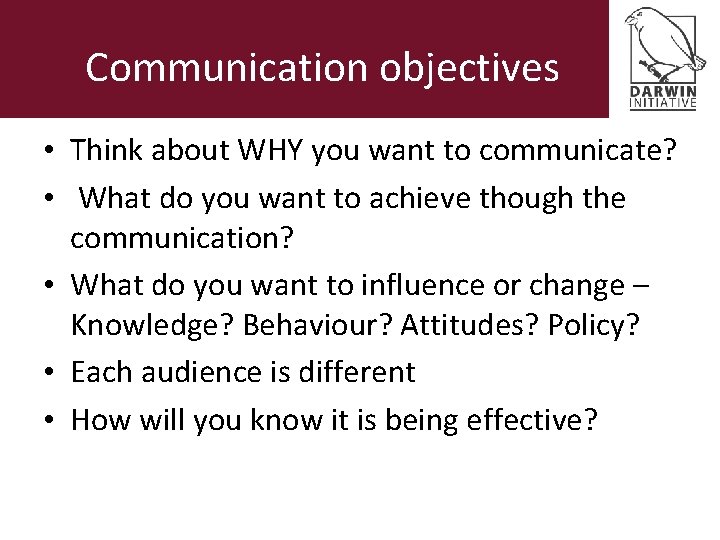 Communication objectives

DARWIN INITIATIVE

• Think about WHY you want to communicate?
• What do you want to achieve though the communication?
• What do you want to influence or change – Knowledge? Behaviour? Attitudes? Policy?
• Each audience is different
• How will you know it is being effective?